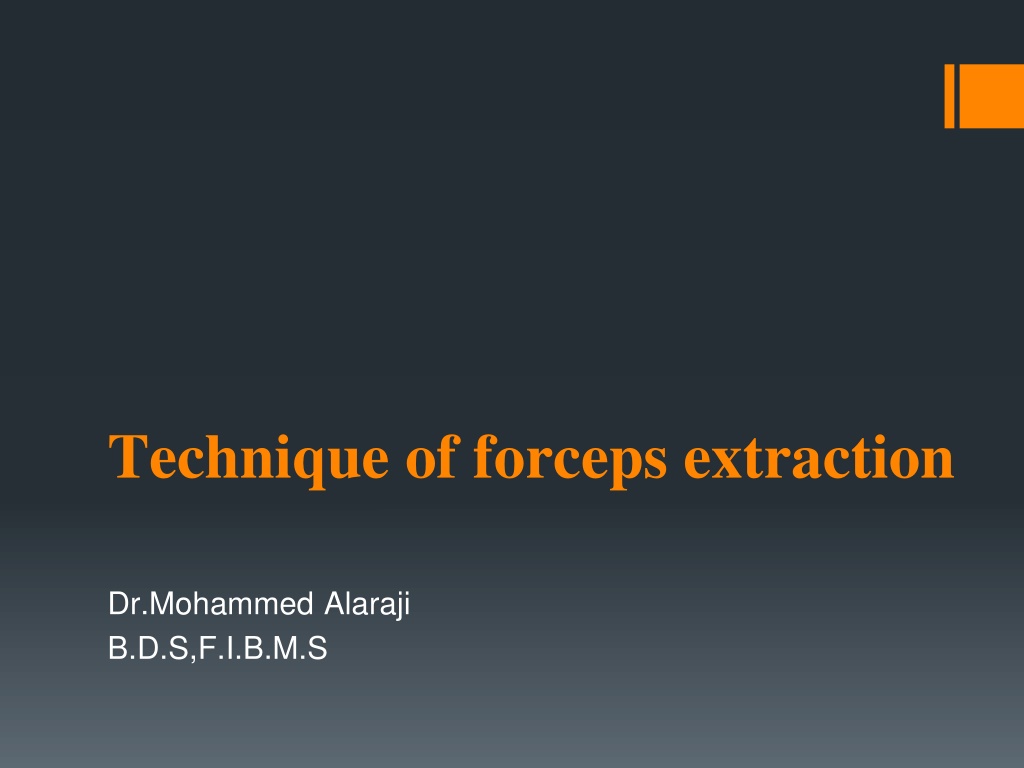 Technique of forceps extraction

Dr.Mohammed Alaraji
B.D.S,F.I.B.M.S